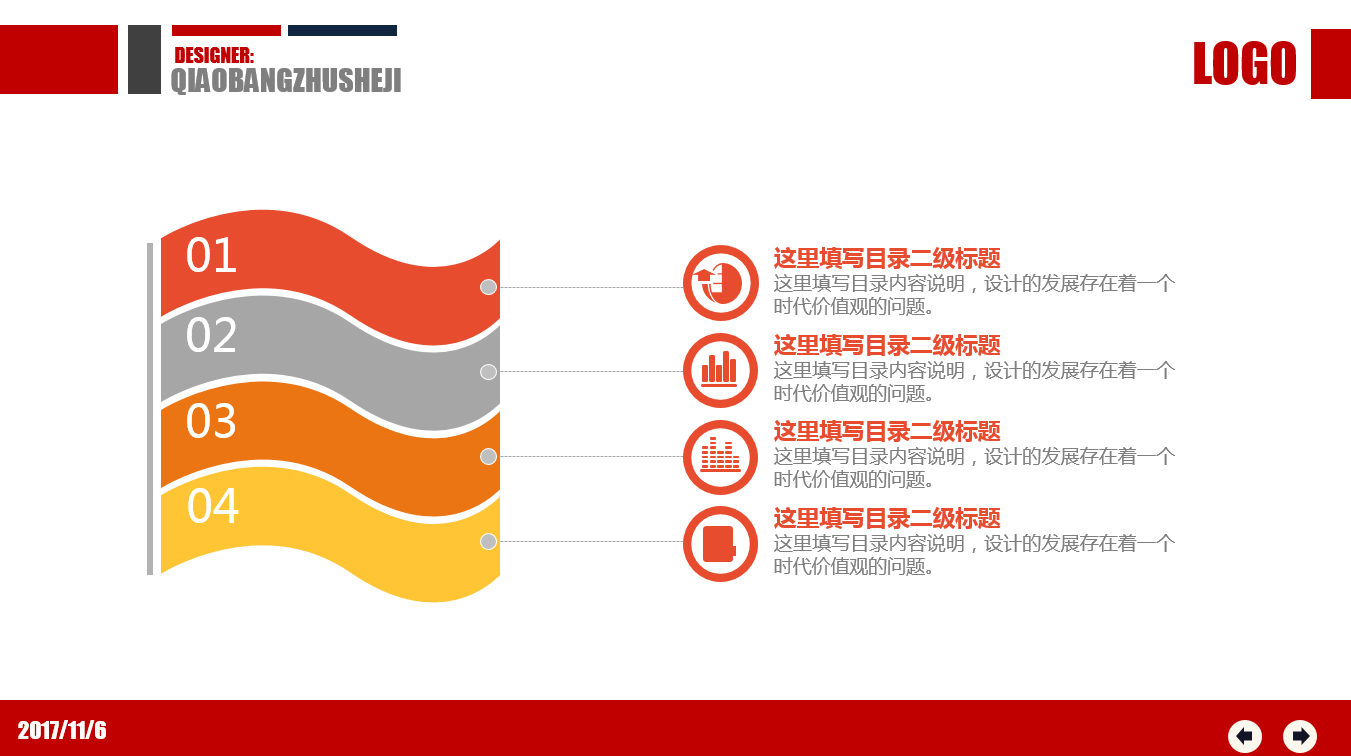 DESIGNER:
QIAOBANGZHUSHEJI

LOGO

01
02
03
04

这里填写目录二级标题
这里填写目录内容说明，设计的发展存在着一个时代价值观的问题。

这里填写目录二级标题
这里填写目录内容说明，设计的发展存在着一个时代价值观的问题。

这里填写目录二级标题
这里填写目录内容说明，设计的发展存在着一个时代价值观的问题。

这里填写目录二级标题
这里填写目录内容说明，设计的发展存在着一个时代价值观的问题。

2017/11/6